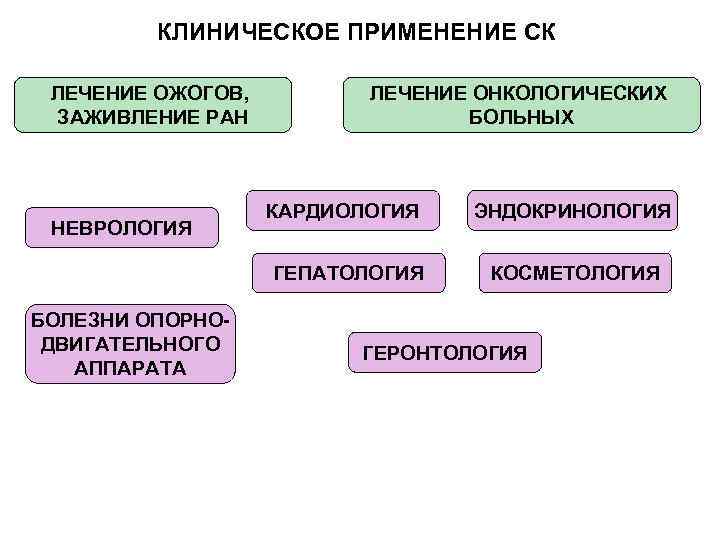 КЛИНИЧЕСКОЕ ПРИМЕНЕНИЕ СК

ЛЕЧЕНИЕ ОЖОГОВ, ЗАЖИВЛЕНИЕ РАН

ЛЕЧЕНИЕ ОНКОЛОГИЧЕСКИХ БОЛЬНЫХ

НЕВРОЛОГИЯ

КАРДИОЛОГИЯ

ЭНДОКРИНОЛОГИЯ

ГЕПАТОЛОГИЯ

КОСМЕТОЛОГИЯ

БОЛЕЗНИ ОПОРНО-ДВИГАТЕЛЬНОГО АППАРАТА

ГЕРОНТОЛОГИЯ